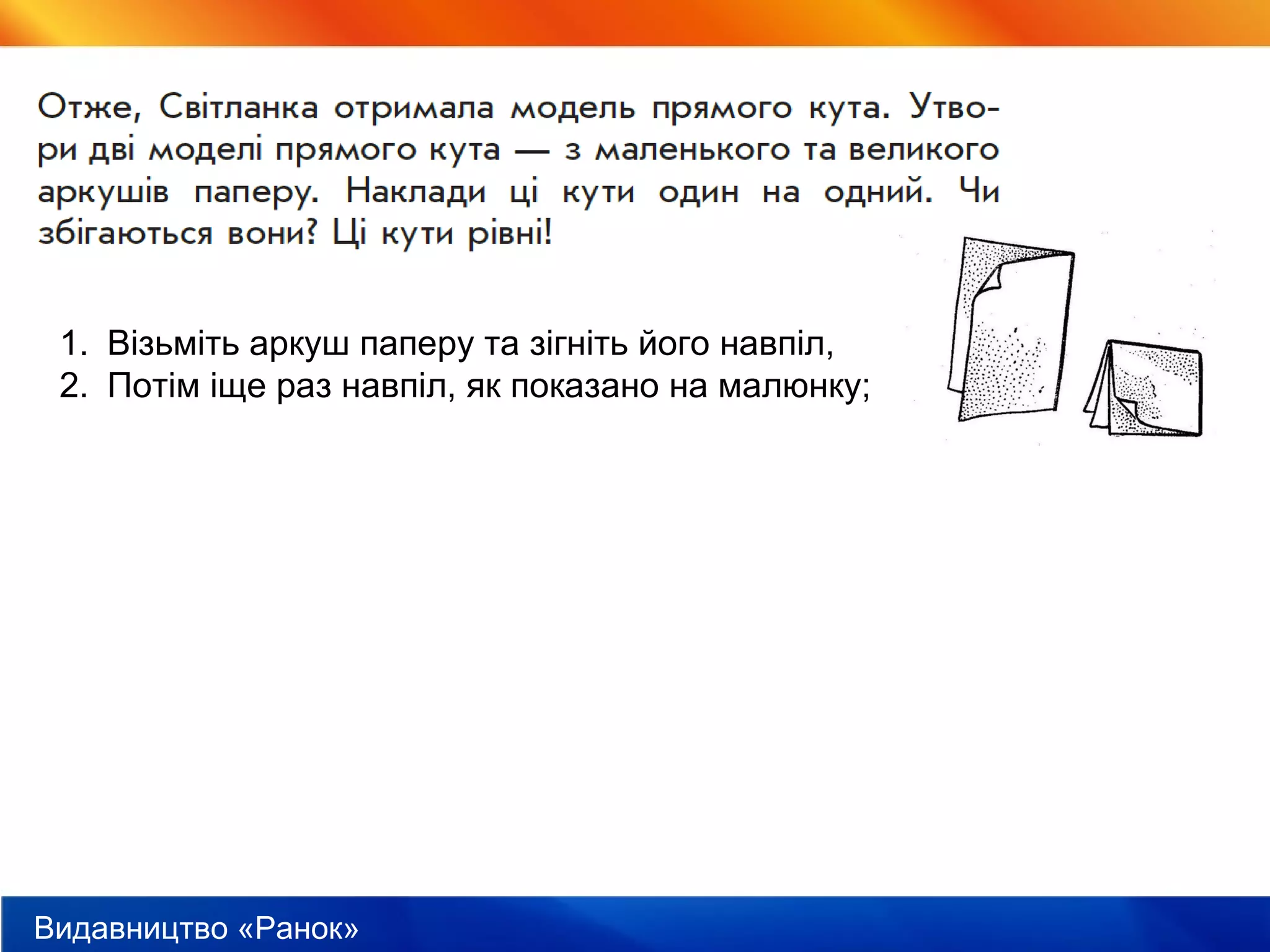 Отже, Світланка отримала модель прямого кута. Утвори дві моделі прямого кута — з маленького та великого аркушів паперу. Наклади ці кути один на одний. Чи збігаються вони? Ці кути рівні!

1. Візьміть аркуш паперу та зігніть його навпіл,
2. Потім іще раз навпіл, як показано на малюнку;

Видавництво «Ранок»